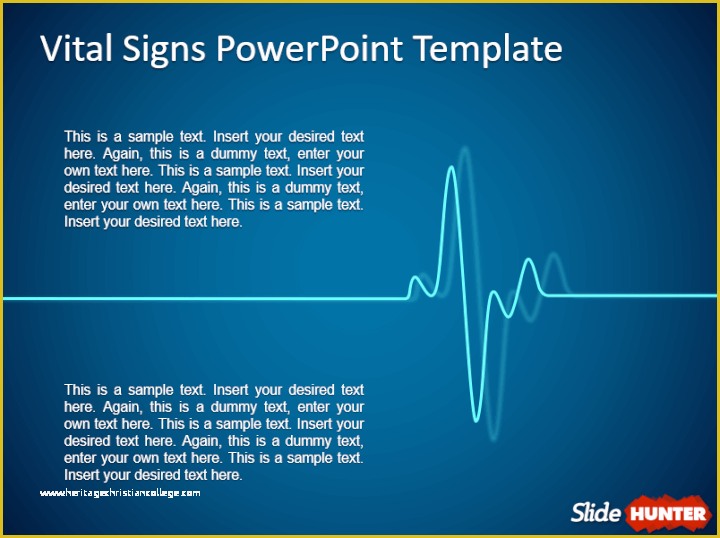 Vital Signs PowerPoint Template

This is a sample text. Insert your desired text here. Again, this is a dummy text, enter your own text here. This is a sample text. Insert your desired text here. Again, this is a dummy text, enter your own text here. This is a sample text. Insert your desired text here.

This is a sample text. Insert your desired text here. Again, this is a dummy text, enter your own text here. This is a sample text. Insert your desired text here. Again, this is a dummy text, enter your own text here. This is a sample text. Insert your desired text here.

www.heritagechristiancollege.com

Slide HUNTER